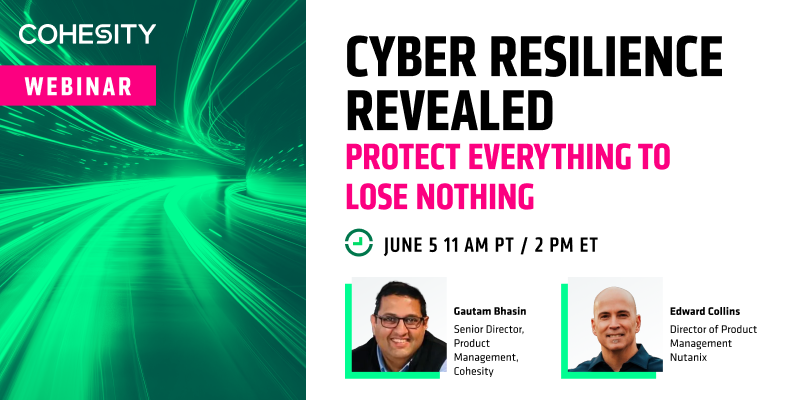 COHESITY
WEBINAR

CYBER RESILIENCE REVEALED
PROTECT EVERYTHING TO LOSE NOTHING

JUNE 5 11 AM PT / 2 PM ET

Gautam Bhasin
Senior Director, Product Management, Cohesity

Edward Collins
Director of Product Management Nutanix